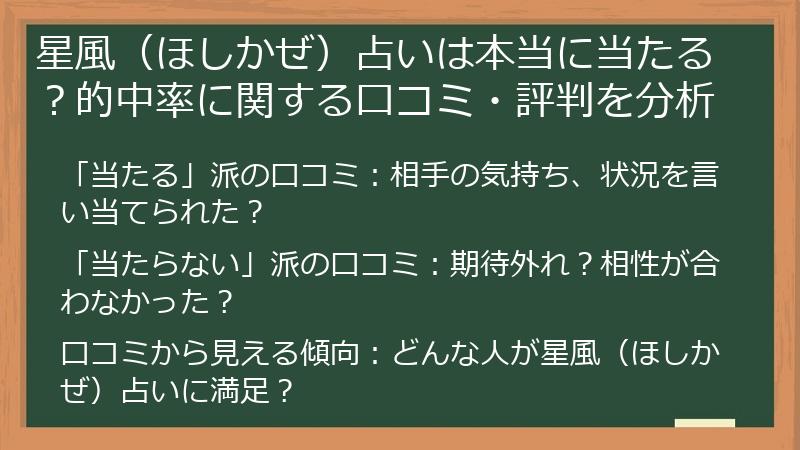 星風（ほしかぜ）占いは本当に当たる？的中率に関する口コミ・評判を分析

「当たる」派の口コミ：相手の気持ち、状況を言い当てられた？

「当たらない」派の口コミ：期待外れ？相性が合わなかった？

口コミから見える傾向：どんな人が星風（ほしかぜ）占いに満足？